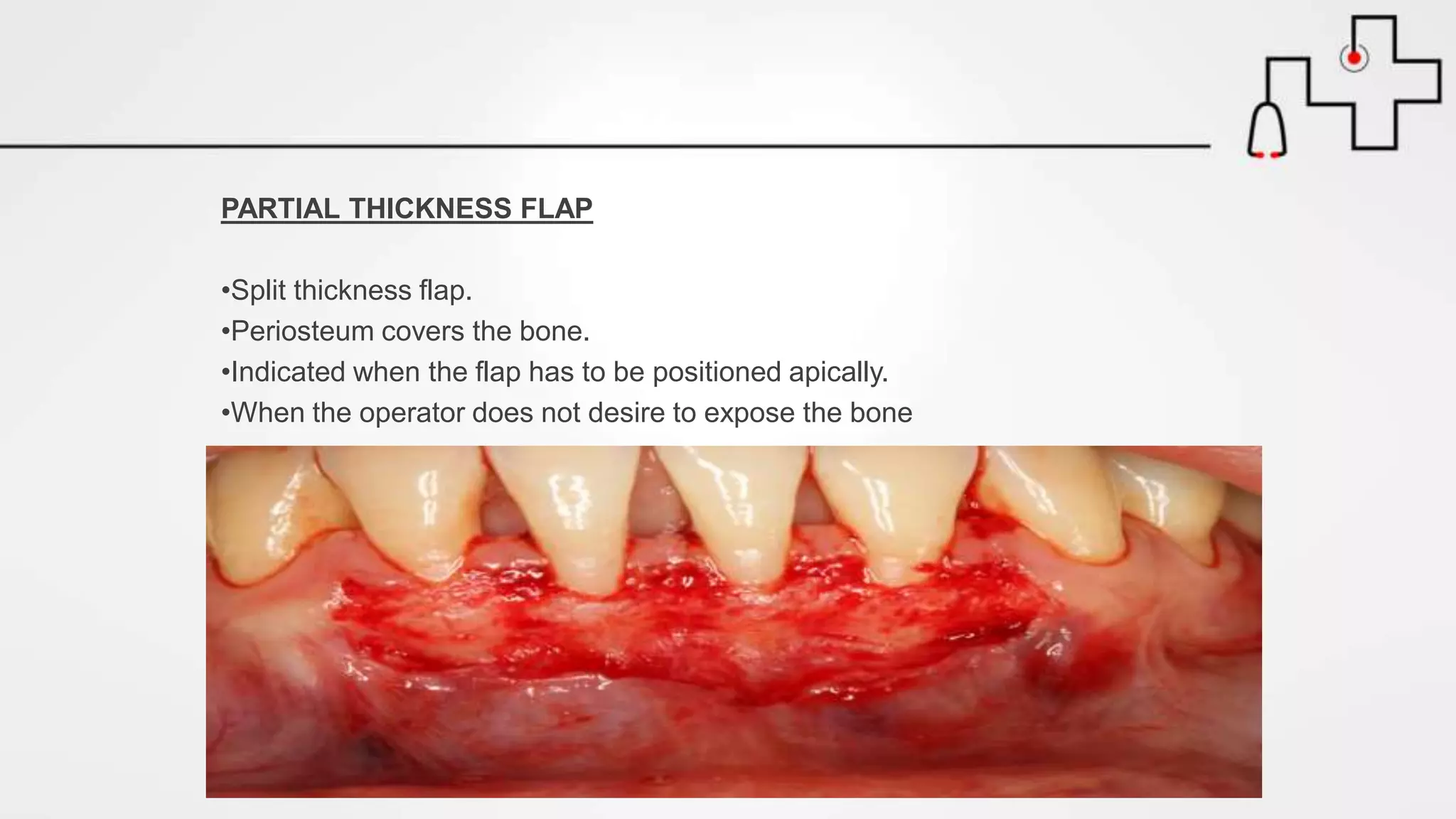 PARTIAL THICKNESS FLAP

•Split thickness flap.
•Periosteum covers the bone.
•Indicated when the flap has to be positioned apically.
•When the operator does not desire to expose the bone